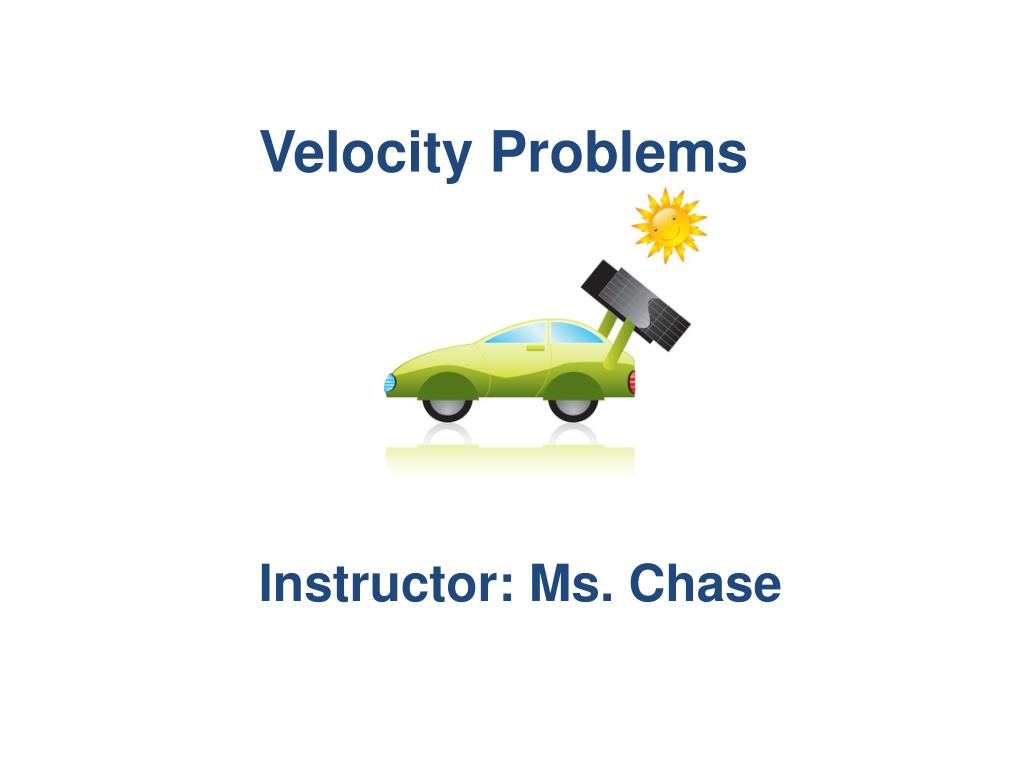 Velocity Problems

Instructor: Ms. Chase